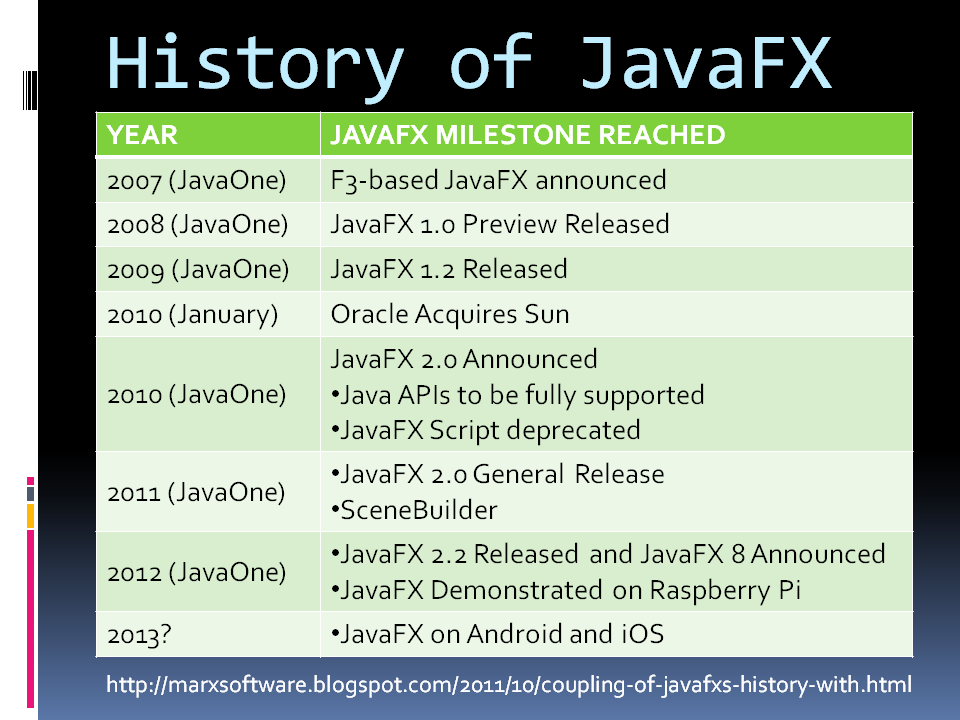 History of JavaFX

| YEAR | JAVAFX MILESTONE REACHED |
|---|---|
| 2007 (JavaOne) | F3-based JavaFX announced |
| 2008 (JavaOne) | JavaFX 1.0 Preview Released |
| 2009 (JavaOne) | JavaFX 1.2 Released |
| 2010 (January) | Oracle Acquires Sun |
| 2010 (JavaOne) | JavaFX 2.0 Announced •Java APIs to be fully supported •JavaFX Script deprecated |
| 2011 (JavaOne) | •JavaFX 2.0 General Release •SceneBuilder |
| 2012 (JavaOne) | •JavaFX 2.2 Released and JavaFX 8 Announced •JavaFX Demonstrated on Raspberry Pi |
| 2013? | •JavaFX on Android and iOS |

http://marxsoftware.blogspot.com/2011/10/coupling-of-javafxs-history-with.html